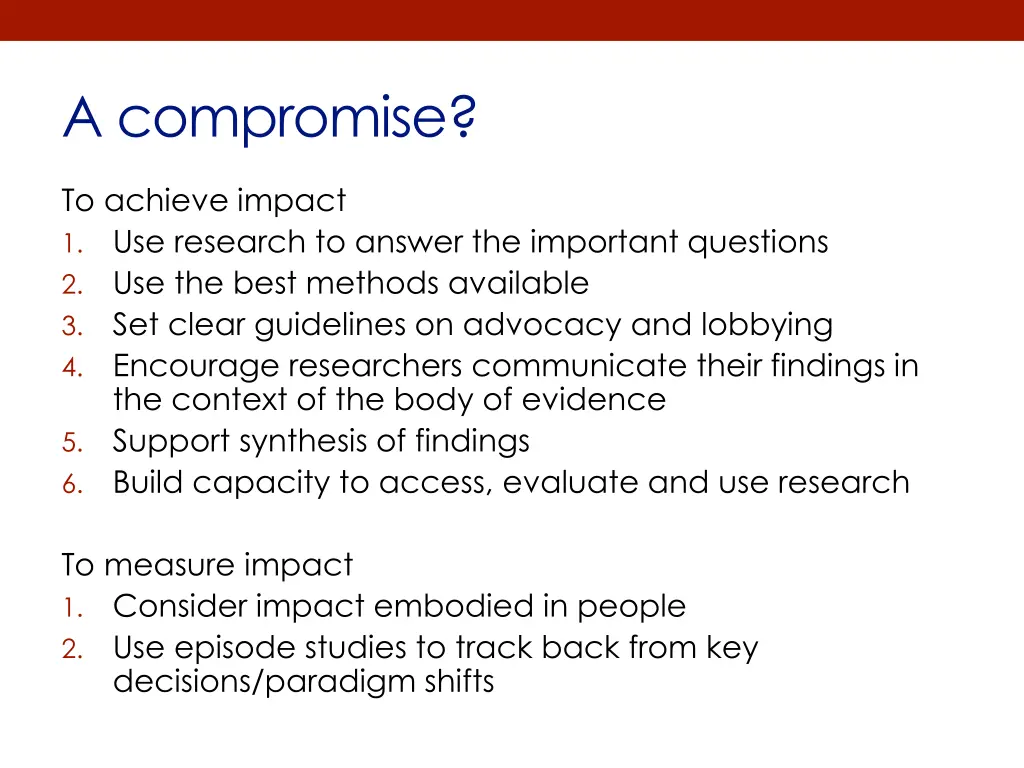 A compromise?

To achieve impact
1. Use research to answer the important questions
2. Use the best methods available
3. Set clear guidelines on advocacy and lobbying
4. Encourage researchers communicate their findings in the context of the body of evidence
5. Support synthesis of findings
6. Build capacity to access, evaluate and use research

To measure impact
1. Consider impact embodied in people
2. Use episode studies to track back from key decisions/paradigm shifts